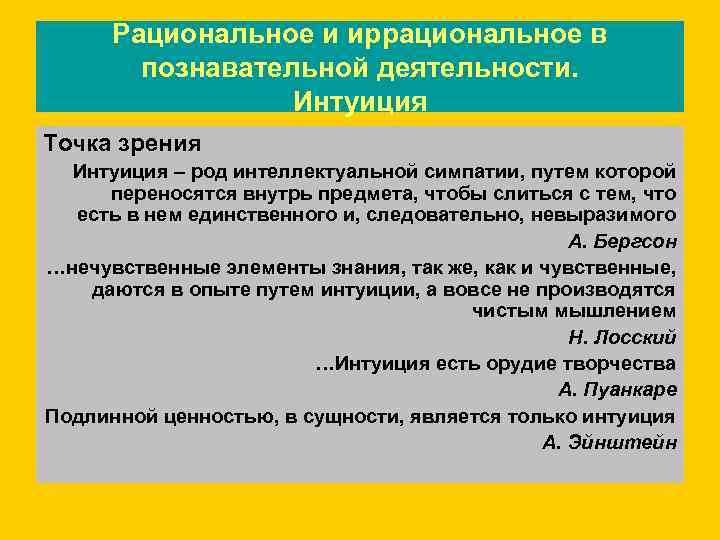 Рациональное и иррациональное в познавательной деятельности. Интуиция

Точка зрения

Интуиция – род интеллектуальной симпатии, путем которой переносятся внутрь предмета, чтобы слиться с тем, что есть в нем единственного и, следовательно, невыразимого

А. Бергсон

…нечувственные элементы знания, так же, как и чувственные, даются в опыте путем интуиции, а вовсе не производятся чистым мышлением

Н. Лосский

…Интуиция есть орудие творчества

А. Пуанкаре

Подлинной ценностью, в сущности, является только интуиция

А. Эйнштейн